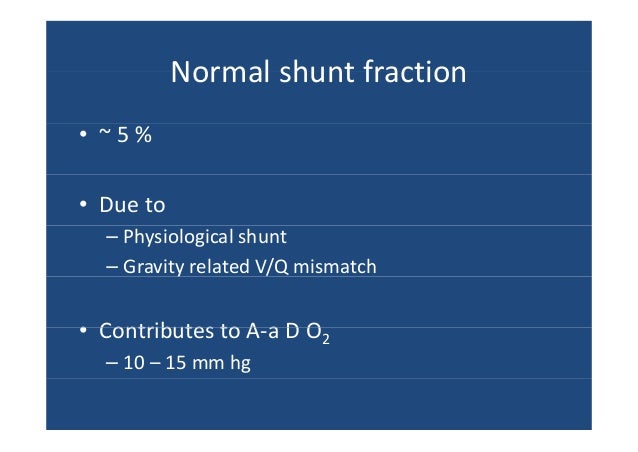 Normal shunt fraction

• ~ 5 %

• Due to
– Physiological shunt
– Gravity related V/Q mismatch

• Contributes to A-a D $O_2$
– 10 – 15 mm hg